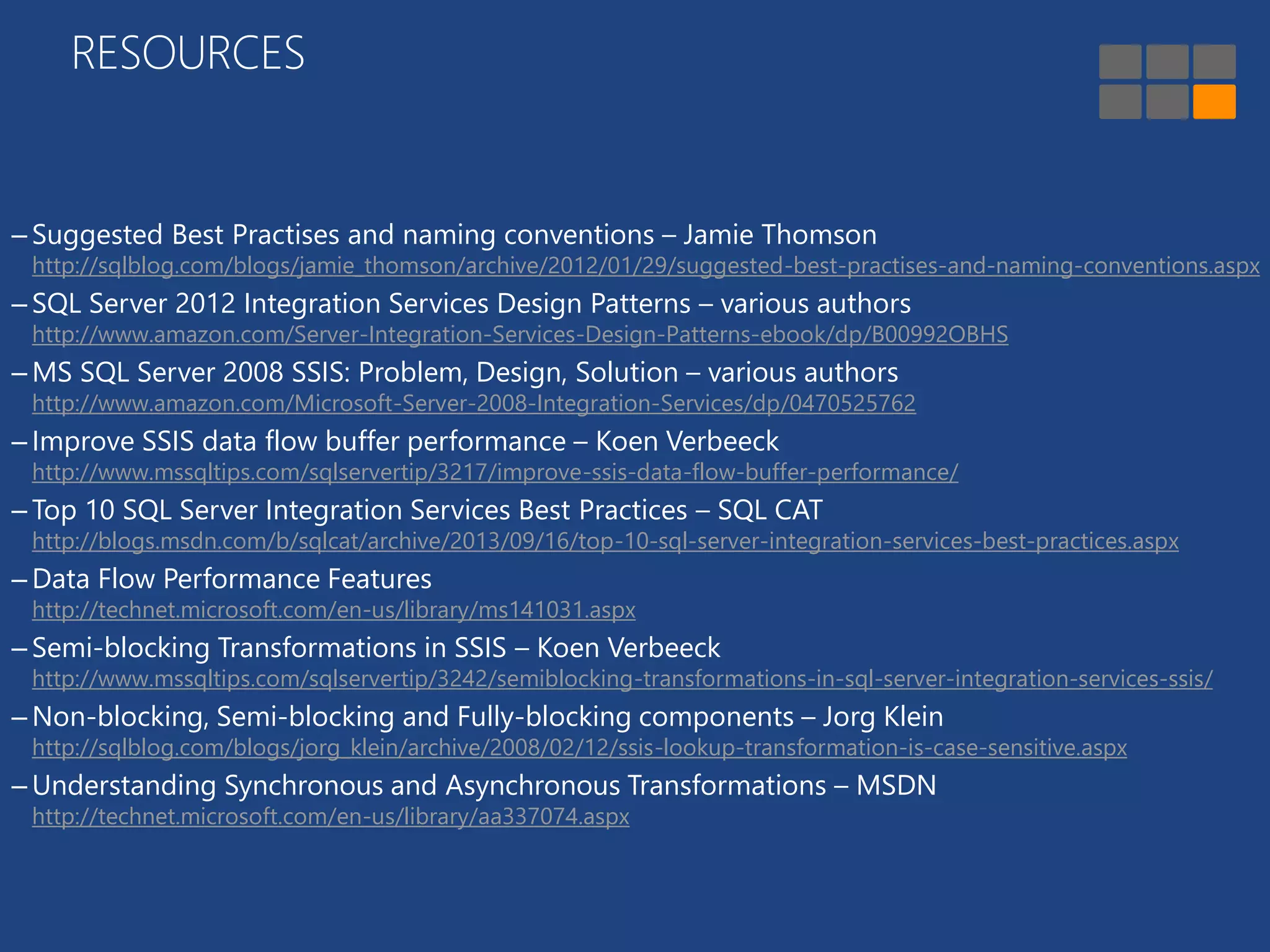 RESOURCES

– Suggested Best Practises and naming conventions – Jamie Thomson
http://sqlblog.com/blogs/jamie_thomson/archive/2012/01/29/suggested-best-practises-and-naming-conventions.aspx

– SQL Server 2012 Integration Services Design Patterns – various authors
http://www.amazon.com/Server-Integration-Services-Design-Patterns-ebook/dp/B00992OBHS

– MS SQL Server 2008 SSIS: Problem, Design, Solution – various authors
http://www.amazon.com/Microsoft-Server-2008-Integration-Services/dp/0470525762

– Improve SSIS data flow buffer performance – Koen Verbeeck
http://www.mssqltips.com/sqlservertip/3217/improve-ssis-data-flow-buffer-performance/

– Top 10 SQL Server Integration Services Best Practices – SQL CAT
http://blogs.msdn.com/b/sqlcat/archive/2013/09/16/top-10-sql-server-integration-services-best-practices.aspx

– Data Flow Performance Features
http://technet.microsoft.com/en-us/library/ms141031.aspx

– Semi-blocking Transformations in SSIS – Koen Verbeeck
http://www.mssqltips.com/sqlservertip/3242/semiblocking-transformations-in-sql-server-integration-services-ssis/

– Non-blocking, Semi-blocking and Fully-blocking components – Jorg Klein
http://sqlblog.com/blogs/jorg_klein/archive/2008/02/12/ssis-lookup-transformation-is-case-sensitive.aspx

– Understanding Synchronous and Asynchronous Transformations – MSDN
http://technet.microsoft.com/en-us/library/aa337074.aspx